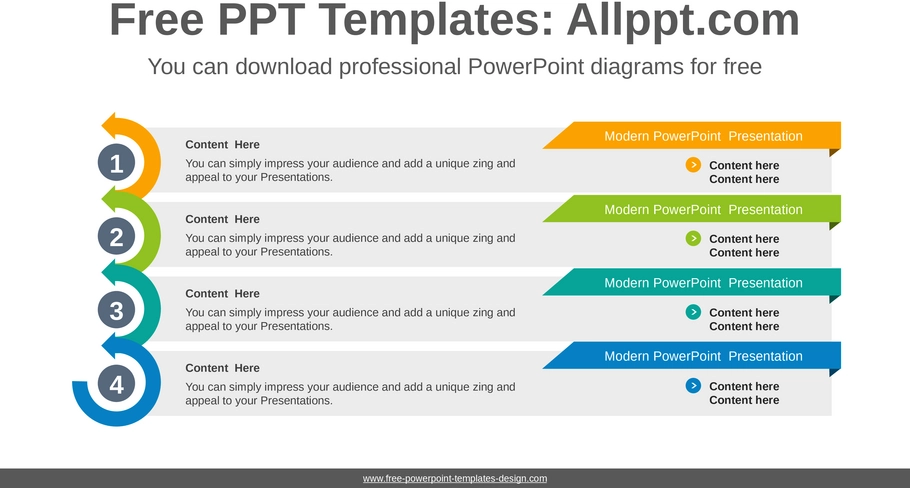 Free PPT Templates: Allppt.com

You can download professional PowerPoint diagrams for free

1

Content Here

You can simply impress your audience and add a unique zing and appeal to your Presentations.

Modern PowerPoint Presentation

Content here
Content here

2

Content Here

You can simply impress your audience and add a unique zing and appeal to your Presentations.

Modern PowerPoint Presentation

Content here
Content here

3

Content Here

You can simply impress your audience and add a unique zing and appeal to your Presentations.

Modern PowerPoint Presentation

Content here
Content here

4

Content Here

You can simply impress your audience and add a unique zing and appeal to your Presentations.

Modern PowerPoint Presentation

Content here
Content here

www.free-powerpoint-templates-design.com